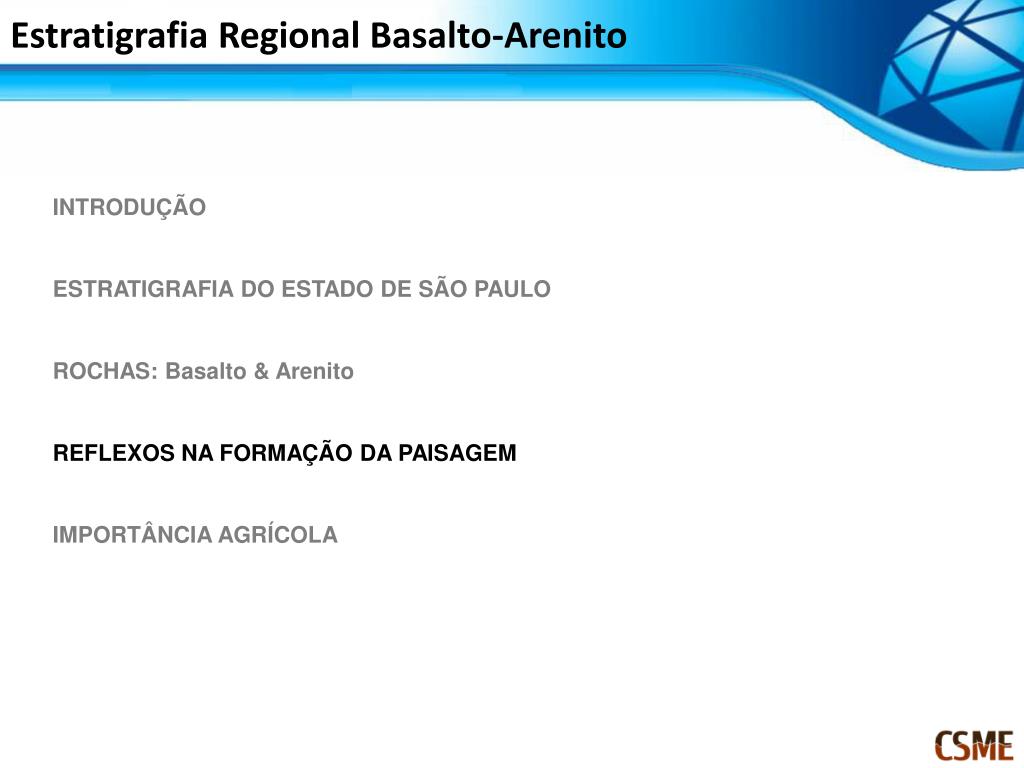 Estratigrafia Regional Basalto-Arenito

INTRODUÇÃO

ESTRATIGRAFIA DO ESTADO DE SÃO PAULO

ROCHAS: Basalto & Arenito

REFLEXOS NA FORMAÇÃO DA PAISAGEM

IMPORTÂNCIA AGRÍCOLA

CSME